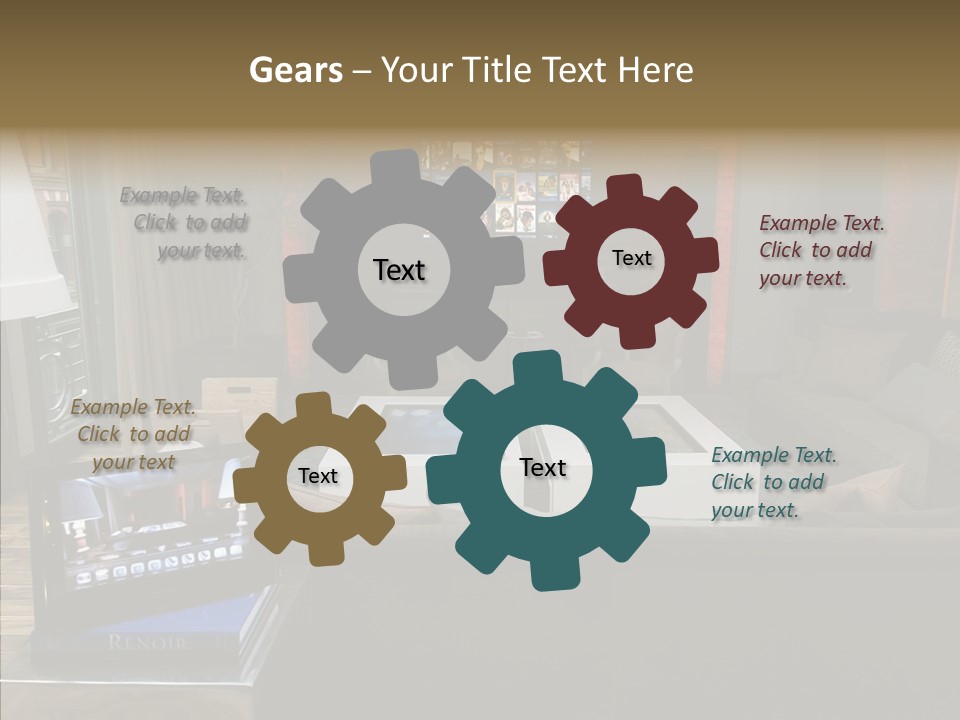 Gears – Your Title Text Here

Example Text. Click to add your text.

Text

Text

Example Text. Click to add your text.

Example Text. Click to add your text

Text

Text

Example Text. Click to add your text.

RENOIR